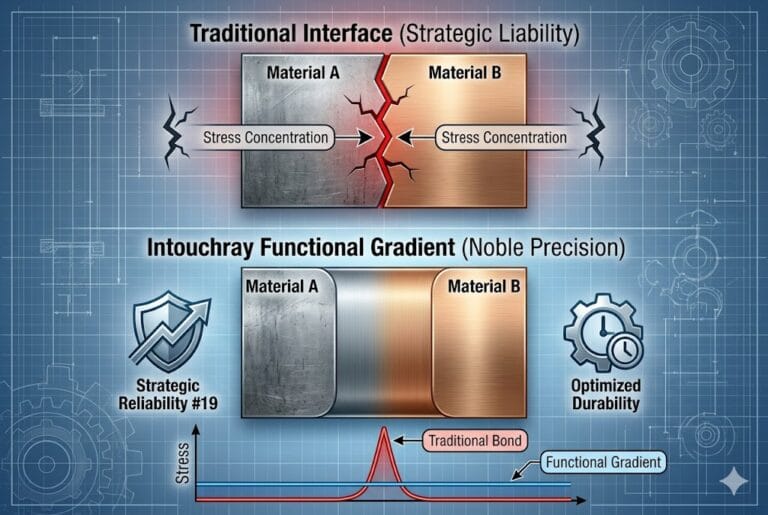 Traditional Interface (Strategic Liability)

Material A

Material B

Stress Concentration

Stress Concentration

Intouchray Functional Gradient (Noble Precision)

Material A

Material B

Strategic Reliability #19

Optimized Durability

Stress

Traditional Bond

Functional Gradient